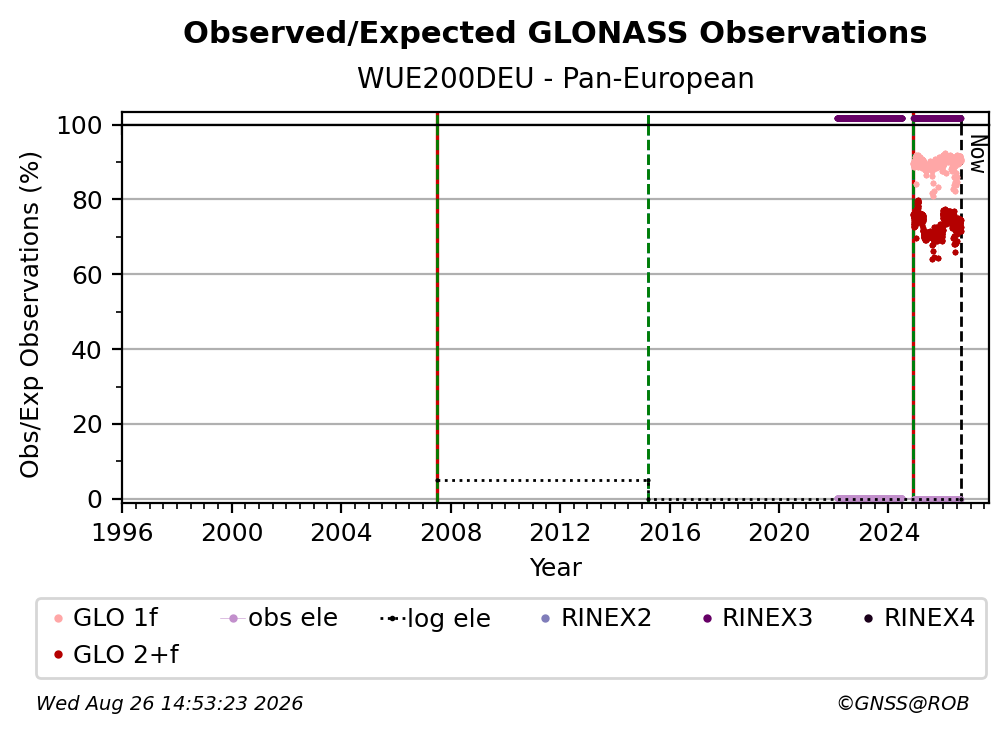 Observed/Expected GLONASS Observations
WUE200DEU - Pan-European

Obs/Exp Observations (%)

100
80
60
40
20
0

Now

1996 2000 2004 2008 2012 2016 2020 2024
Year

GLO 1f
obs ele
log ele
RINEX2
RINEX3
RINEX4
GLO 2+f

Wed Aug 26 14:53:23 2026
©GNSS@ROB